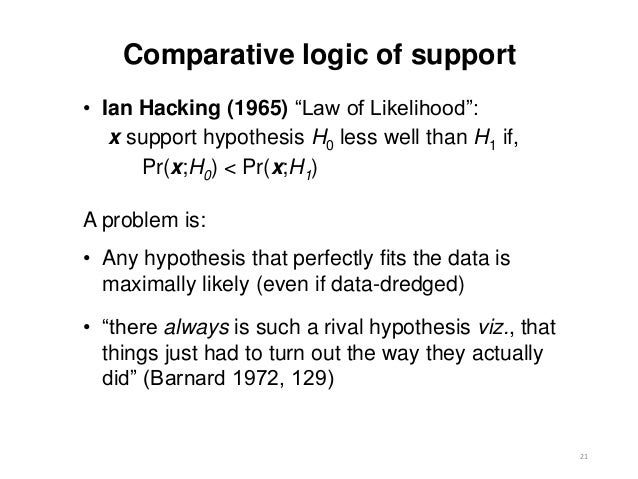 Comparative logic of support

• Ian Hacking (1965) “Law of Likelihood”:
$\boldsymbol{x}$ support hypothesis $H_0$ less well than $H_1$ if,
$\Pr(\boldsymbol{x};H_0) < \Pr(\boldsymbol{x};H_1)$

A problem is:

• Any hypothesis that perfectly fits the data is maximally likely (even if data-dredged)

• “there always is such a rival hypothesis viz., that things just had to turn out the way they actually did” (Barnard 1972, 129)

21